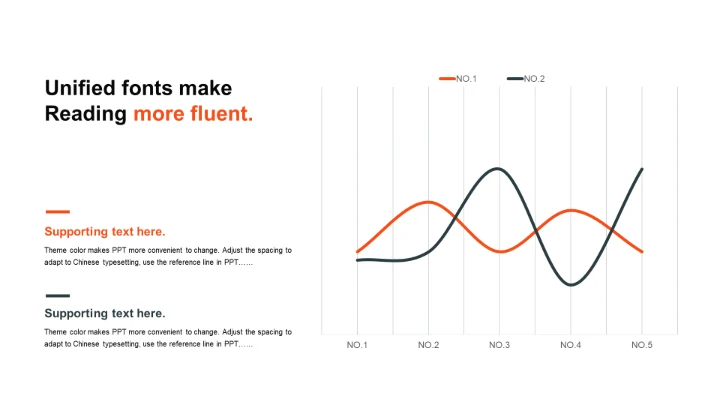 Unified fonts make Reading more fluent.

Supporting text here.

Theme color makes PPT more convenient to change. Adjust the spacing to adapt to Chinese typesetting, use the reference line in PPT……

Supporting text here.

Theme color makes PPT more convenient to change. Adjust the spacing to adapt to Chinese typesetting, use the reference line in PPT……

NO.1 NO.2

NO.1 NO.2 NO.3 NO.4 NO.5